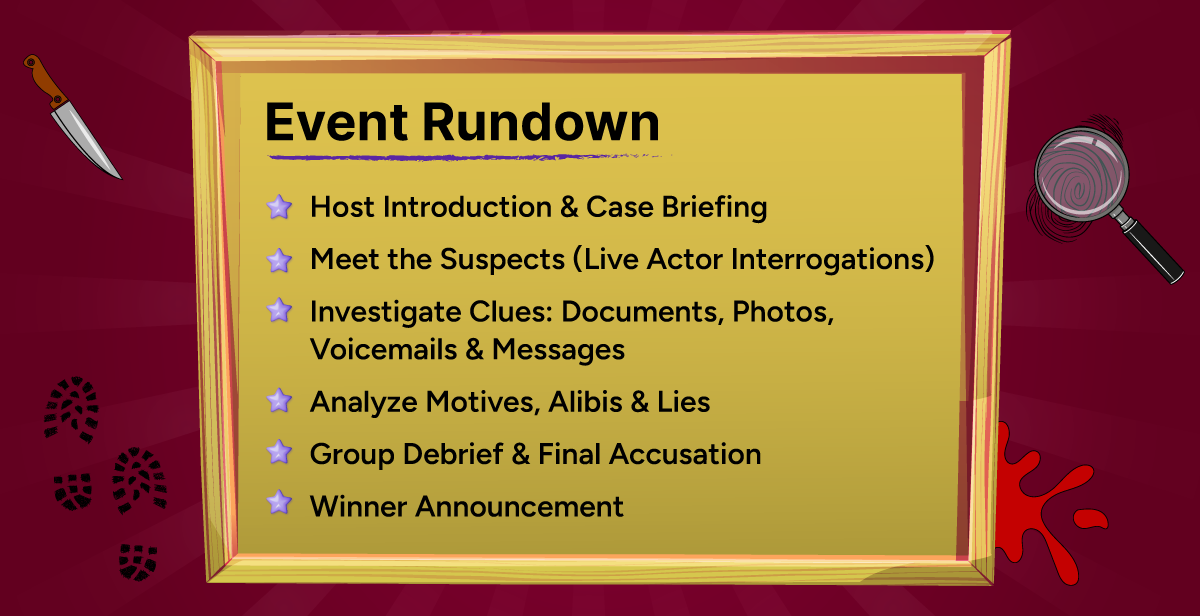 Event Rundown

Host Introduction & Case Briefing

Meet the Suspects (Live Actor Interrogations)

Investigate Clues: Documents, Photos, Voicemails & Messages

Analyze Motives, Alibis & Lies

Group Debrief & Final Accusation

Winner Announcement